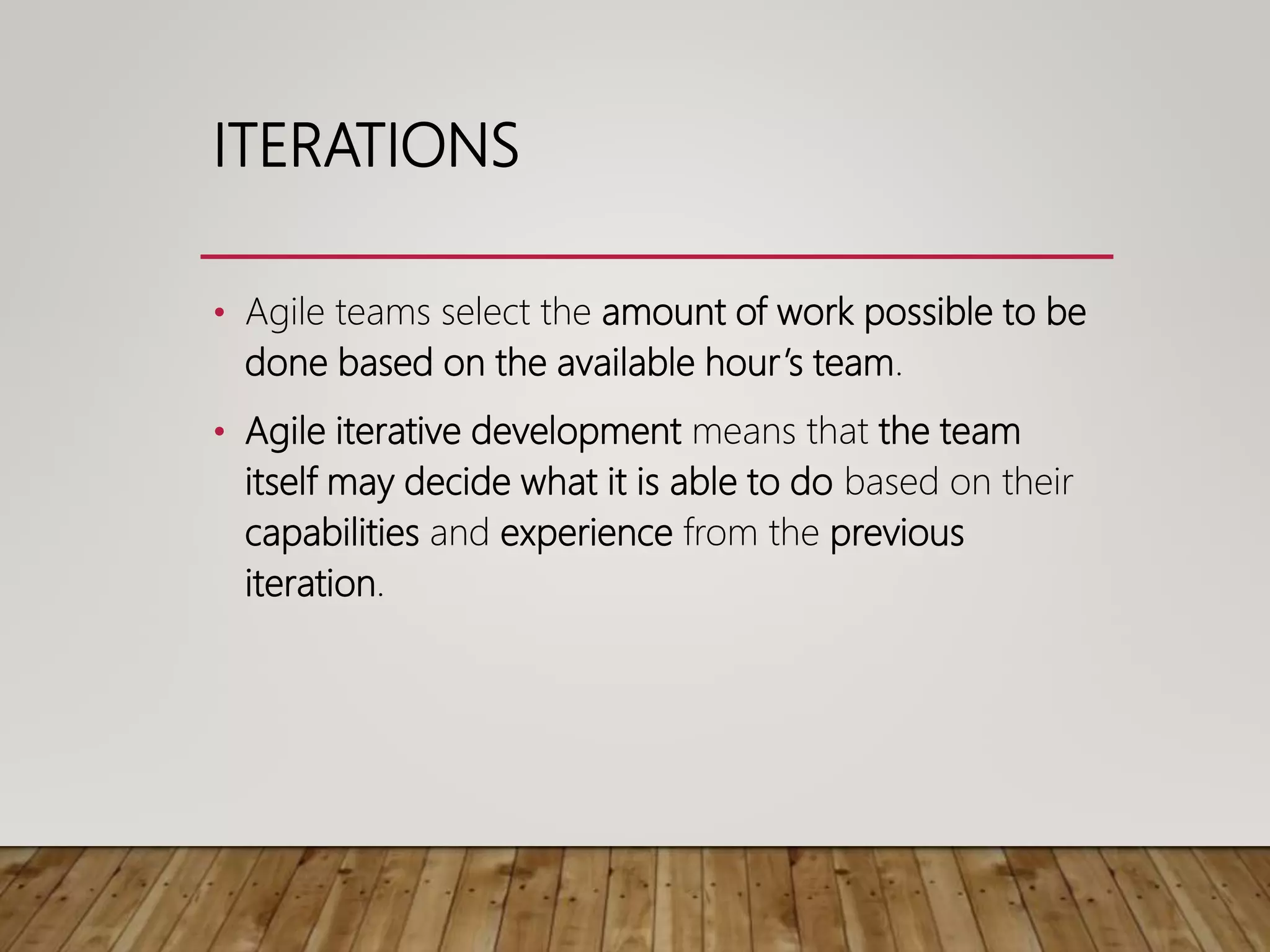 ITERATIONS

• Agile teams select the amount of work possible to be done based on the available hour's team.

• Agile iterative development means that the team itself may decide what it is able to do based on their capabilities and experience from the previous iteration.